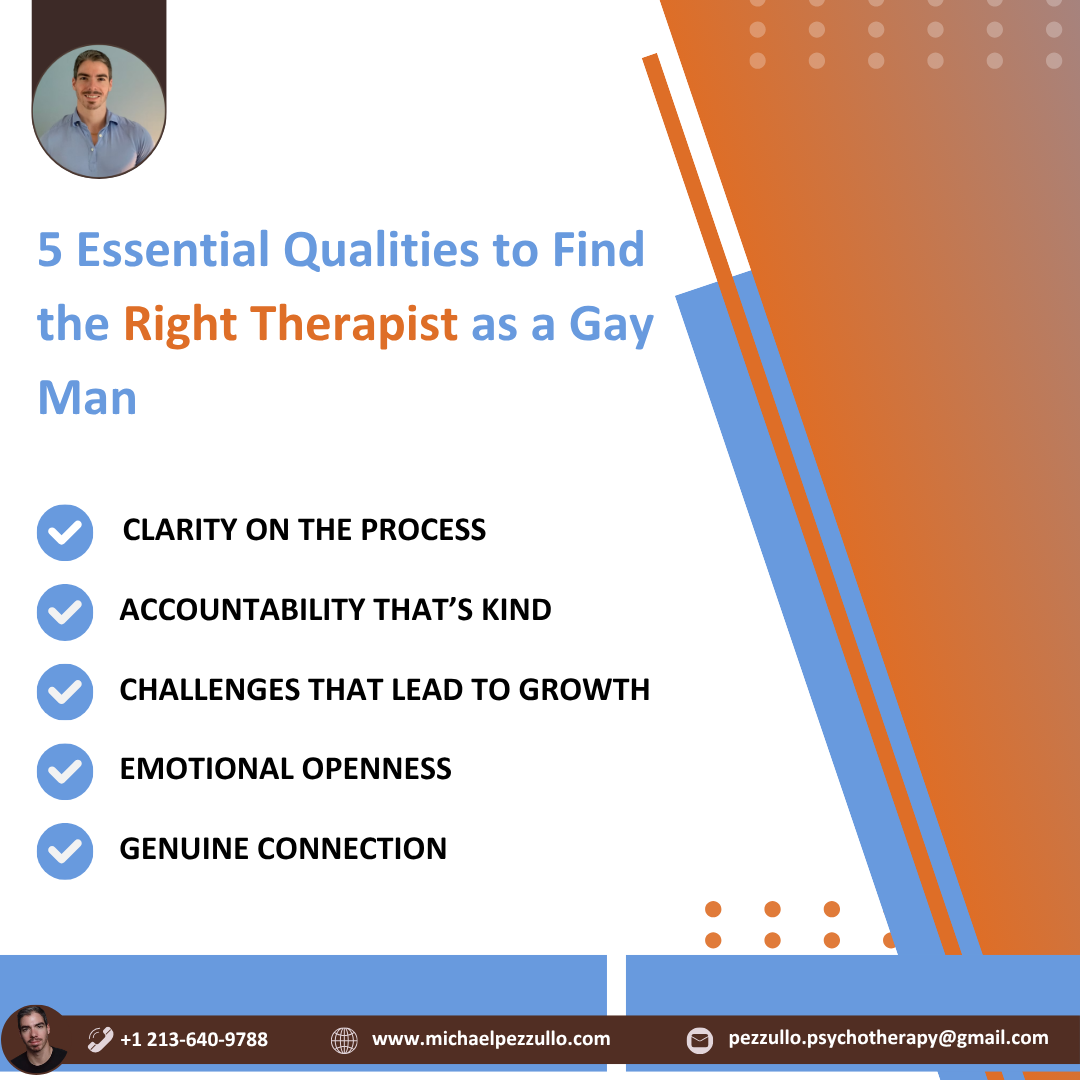 5 Essential Qualities to Find the Right Therapist as a Gay Man

CLARITY ON THE PROCESS

ACCOUNTABILITY THAT'S KIND

CHALLENGES THAT LEAD TO GROWTH

EMOTIONAL OPENNESS

GENUINE CONNECTION

+1 213-640-9788 www.michaelpezzullo.com pezzullo.psychotherapy@gmail.com